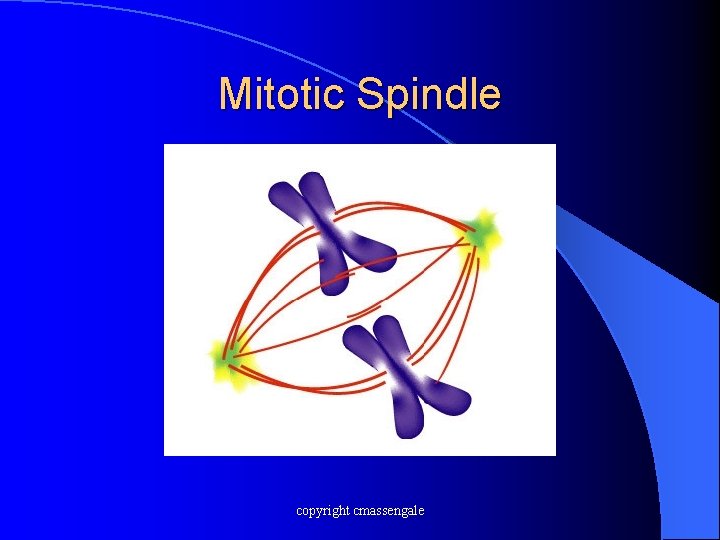 Mitotic Spindle

copyright cmassengale